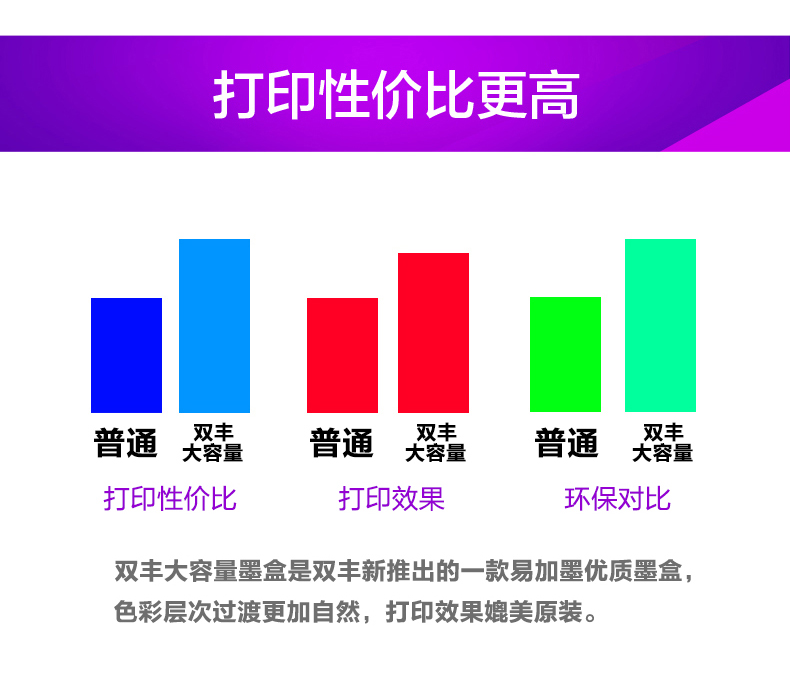 打印性价比更高

普通 双丰大容量
打印性价比

普通 双丰大容量
打印效果

普通 双丰大容量
环保对比

双丰大容量墨盒是双丰新推出的一款易加墨优质墨盒，色彩层次过渡更加自然，打印效果媲美原装。